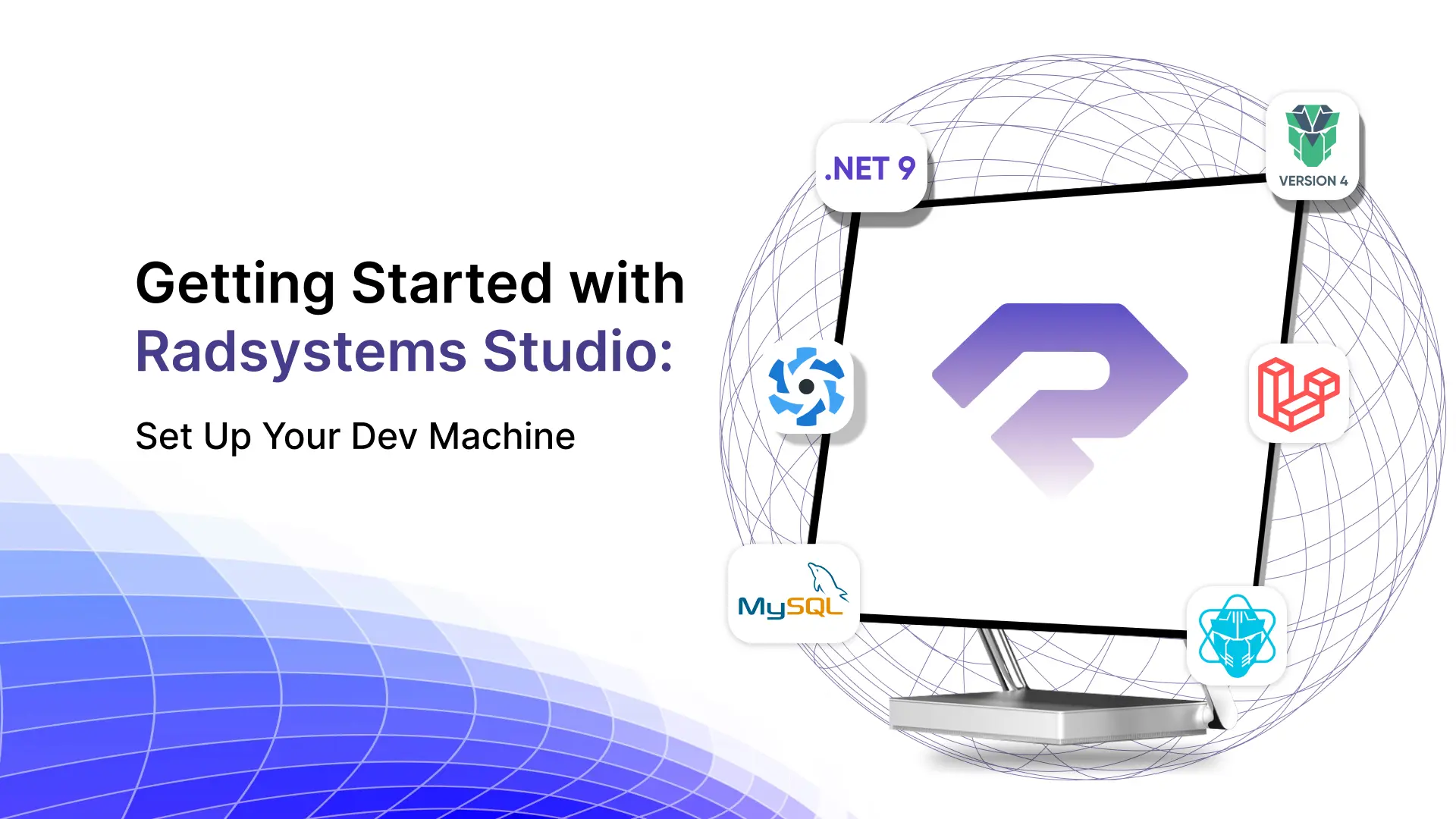 Getting Started with Radsystems Studio:

Set Up Your Dev Machine

.NET 9

VERSION 4

MySQL